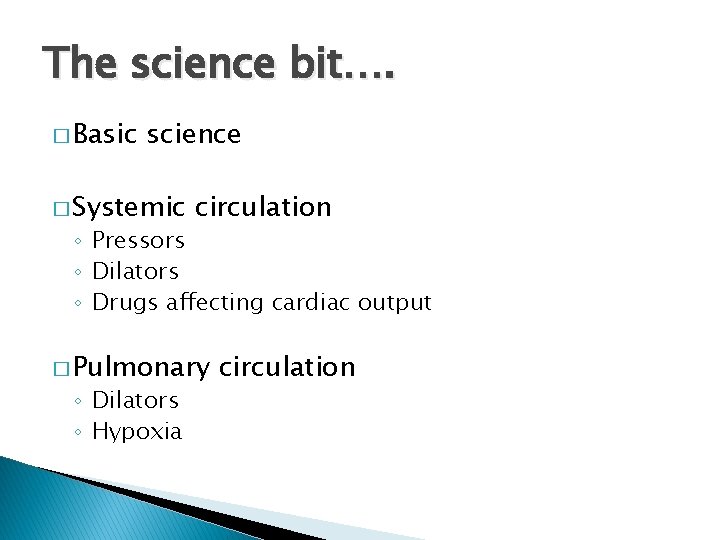 The science bit….

□ Basic science

□ Systemic circulation
◦ Pressors
◦ Dilators
◦ Drugs affecting cardiac output

□ Pulmonary circulation
◦ Dilators
◦ Hypoxia